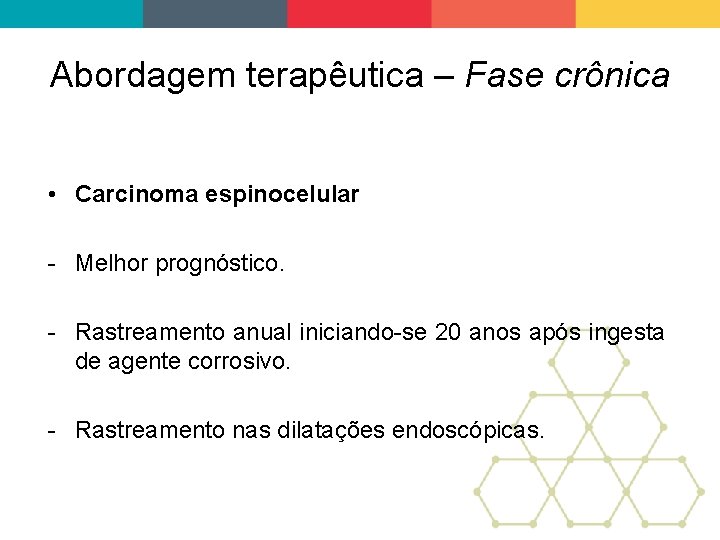 Abordagem terapêutica – Fase crônica

• Carcinoma espinocelular

- Melhor prognóstico.

- Rastreamento anual iniciando-se 20 anos após ingesta de agente corrosivo.

- Rastreamento nas dilatações endoscópicas.